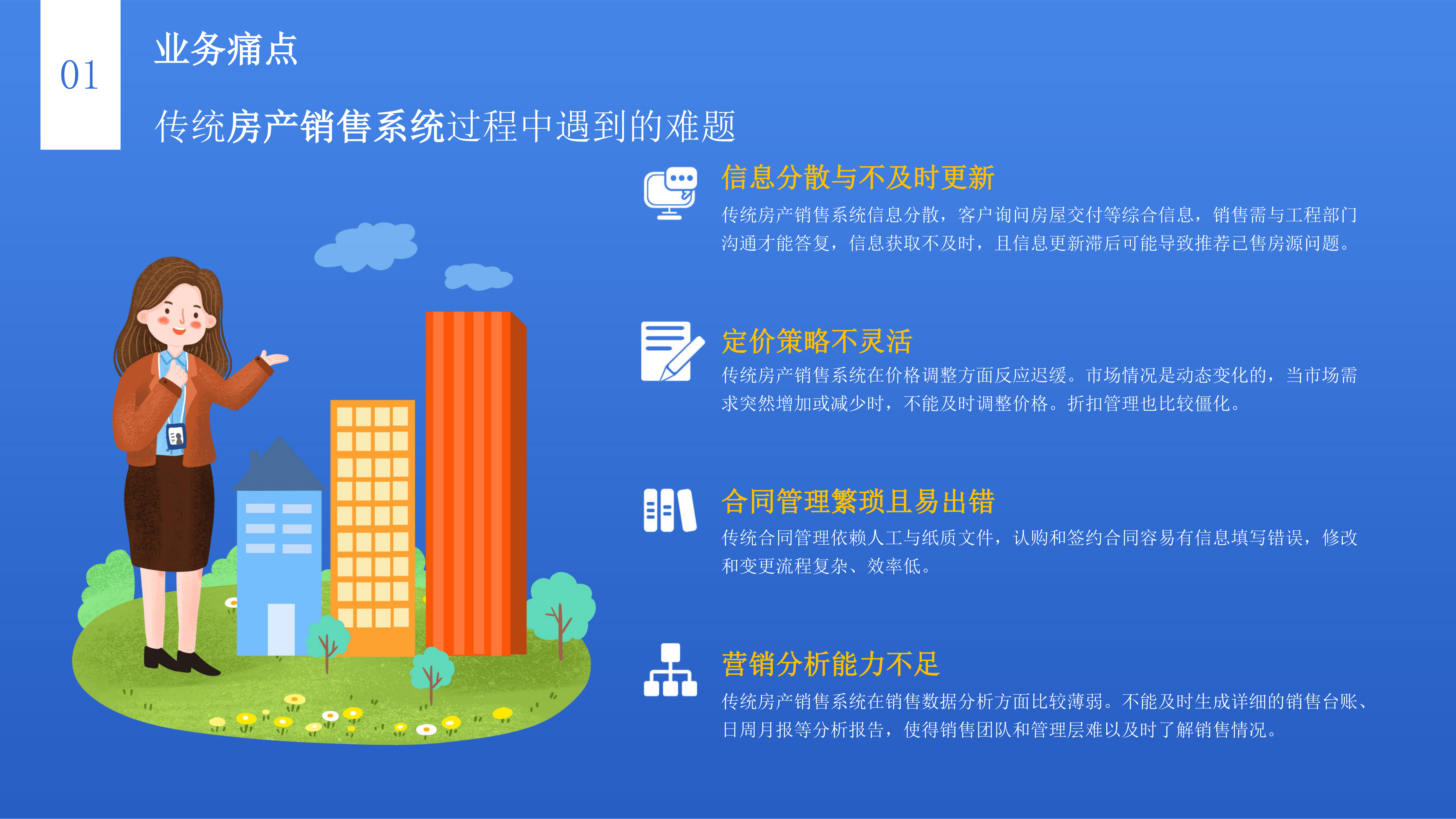 01

业务痛点

传统房产销售系统过程中遇到的难题

信息分散与不及时更新

传统房产销售系统信息分散，客户询问房屋交付等综合信息，销售需与工程部门沟通才能答复，信息获取不及时，且信息更新滞后可能导致推荐已售房源问题。

定价策略不灵活

传统房产销售系统在价格调整方面反应迟缓。市场情况是动态变化的，当市场需求突然增加或减少时，不能及时调整价格。折扣管理也比较僵化。

合同管理繁琐且易出错

传统合同管理依赖人工与纸质文件，认购和签约合同容易有信息填写错误，修改和变更流程复杂、效率低。

营销分析能力不足

传统房产销售系统在销售数据分析方面比较薄弱。不能及时生成详细的销售台账、日周月报等分析报告，使得销售团队和管理层难以及时了解销售情况。